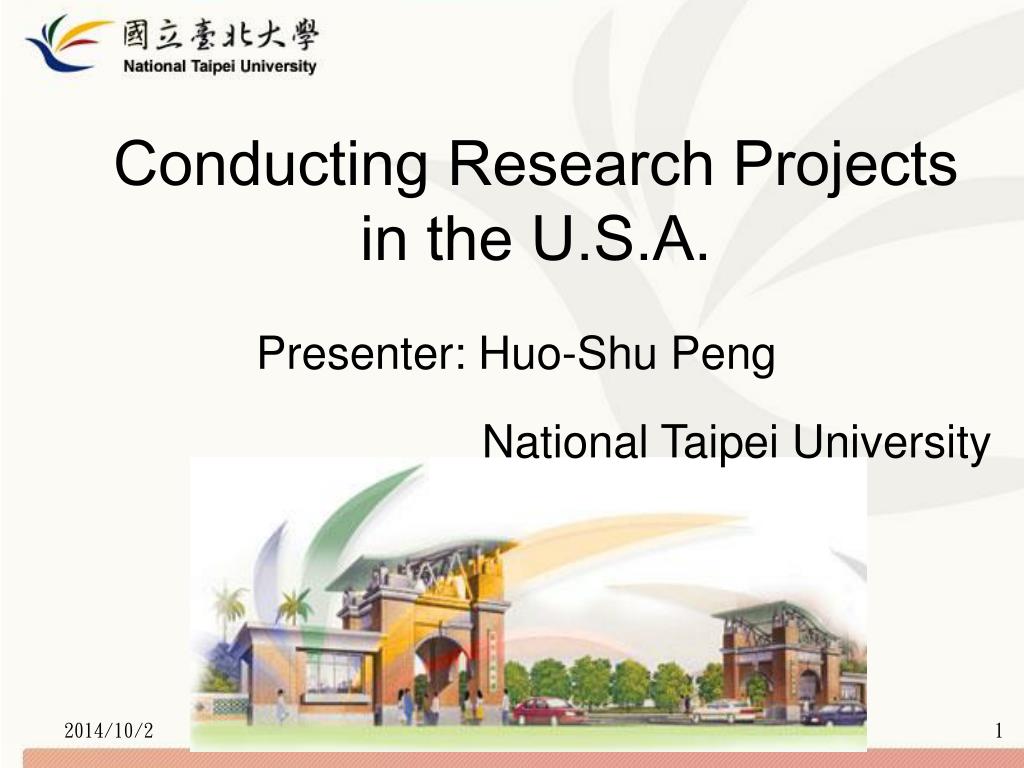 國立臺北大學
National Taipei University

Conducting Research Projects in the U.S.A.

Presenter: Huo-Shu Peng

National Taipei University

2014/10/2

1